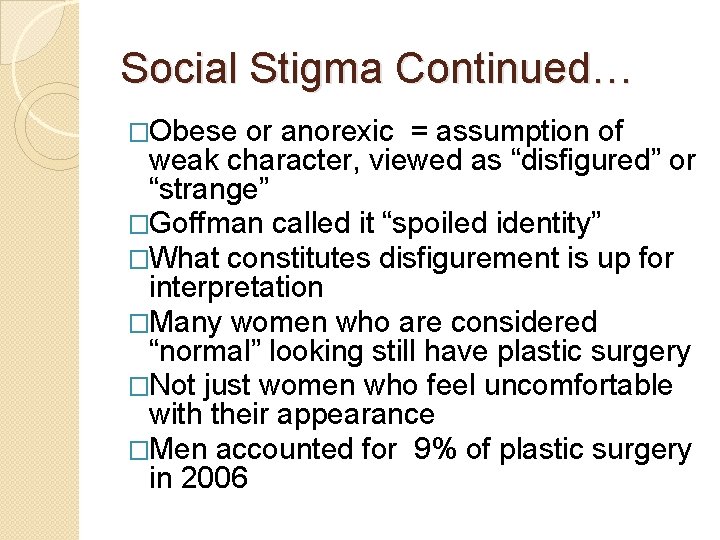 Social Stigma Continued…

□Obese or anorexic = assumption of weak character, viewed as “disfigured” or “strange”
□Goffman called it “spoiled identity”
□What constitutes disfigurement is up for interpretation
□Many women who are considered “normal” looking still have plastic surgery
□Not just women who feel uncomfortable with their appearance
□Men accounted for 9% of plastic surgery in 2006